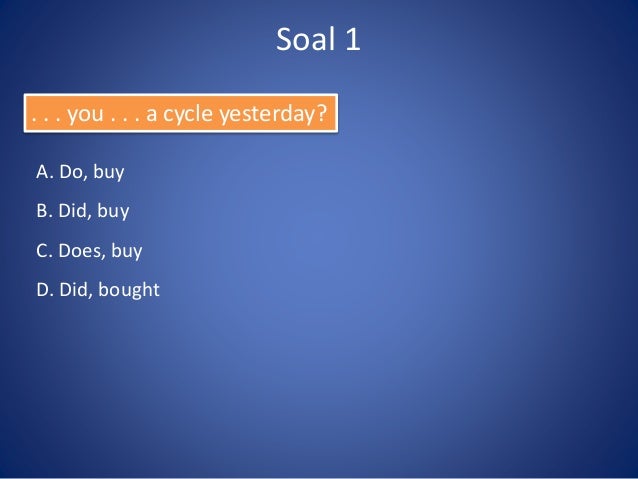 Soal 1

. . . you . . . a cycle yesterday?

A. Do, buy

B. Did, buy

C. Does, buy

D. Did, bought